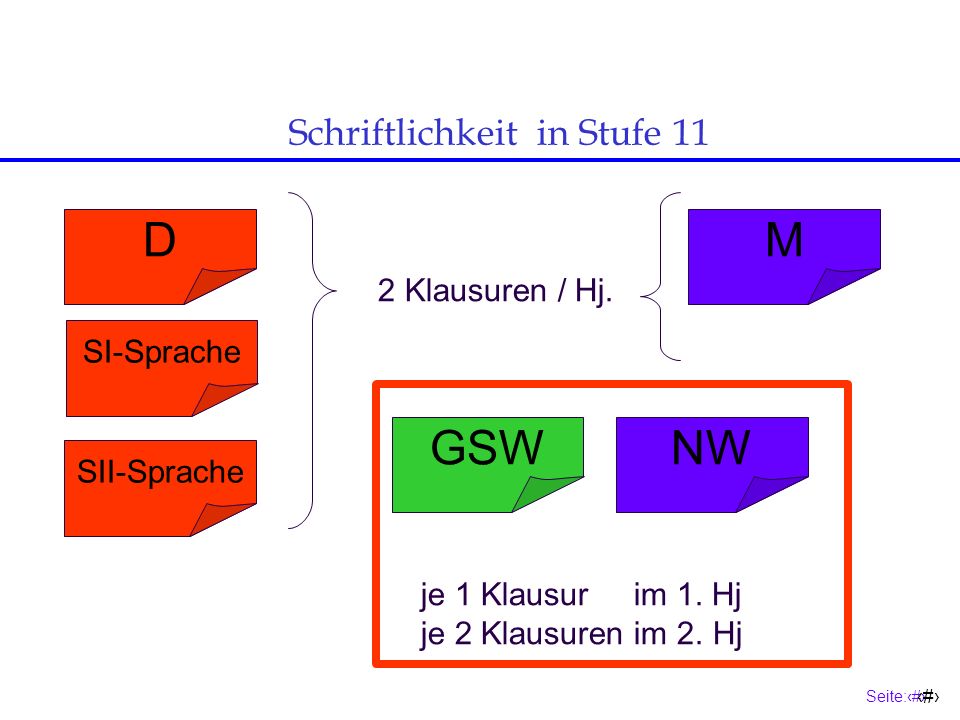 Schriftlichkeit in Stufe 11

D

SI-Sprache

SII-Sprache

2 Klausuren / Hj.

M

GSW

NW

je 1 Klausur im 1. Hj
je 2 Klausuren im 2. Hj

Seite:‹#›